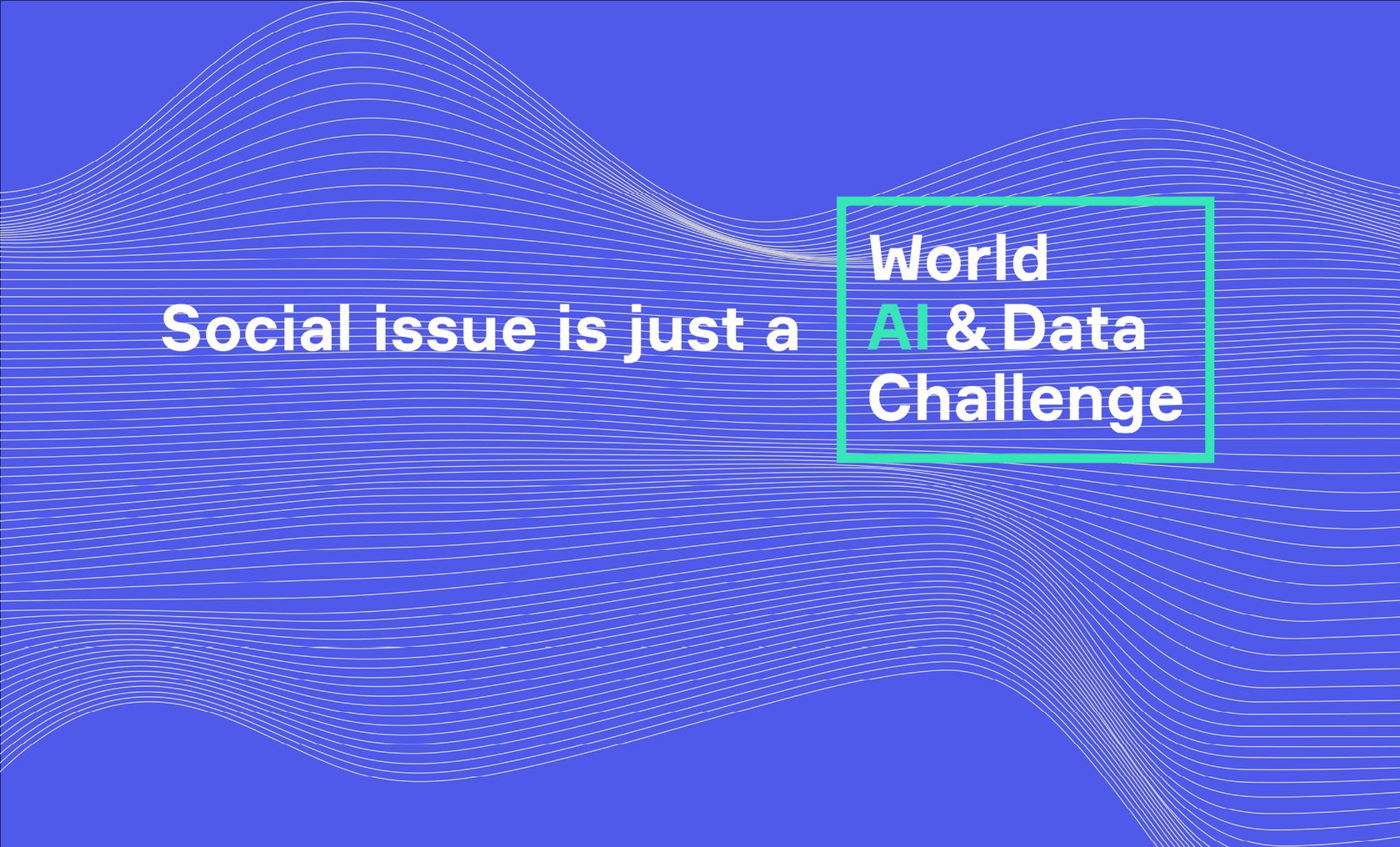 Social issue is just a

World
AI & Data
Challenge